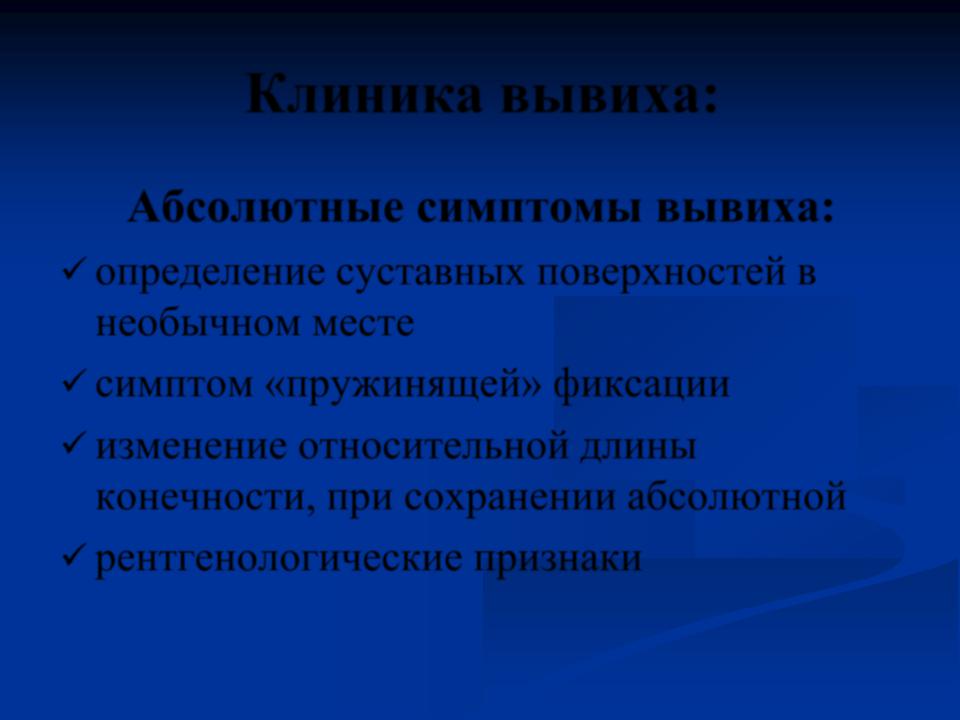 Клиника вывиха:

Абсолютные симптомы вывиха:

✓ определение суставных поверхностей в необычном месте

✓ симптом «пружинящей» фиксации

✓ изменение относительной длины конечности, при сохранении абсолютной

✓ рентгенологические признаки